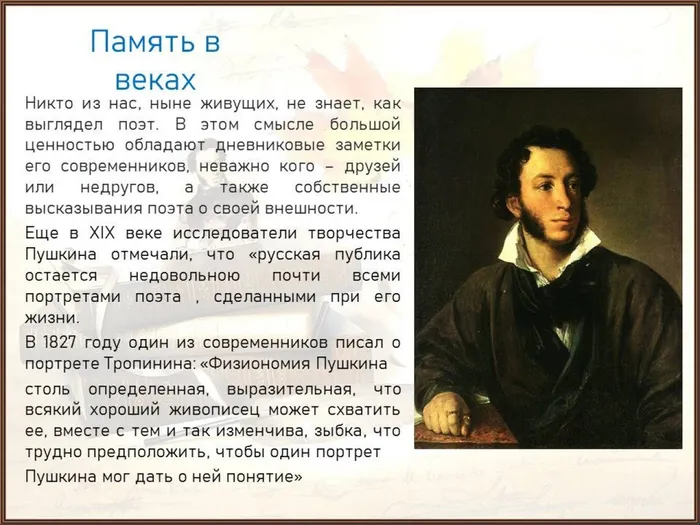 Память в веках

Никто из нас, ныне живущих, не знает, как выглядел поэт. В этом смысле большой ценностью обладают дневниковые заметки его современников, неважно кого – друзей или недругов, а также собственные высказывания поэта о своей внешности.

Еще в XIX веке исследователи творчества Пушкина отмечали, что «русская публика остается недовольною почти всеми портретами поэта , сделанными при его жизни.

В 1827 году один из современников писал о портрете Тропинина: «Физиономия Пушкина

столь определенная, выразительная, что всякий хороший живописец может схватить ее, вместе с тем и так изменчива, зыбка, что трудно предположить, чтобы один портрет

Пушкина мог дать о ней понятие»